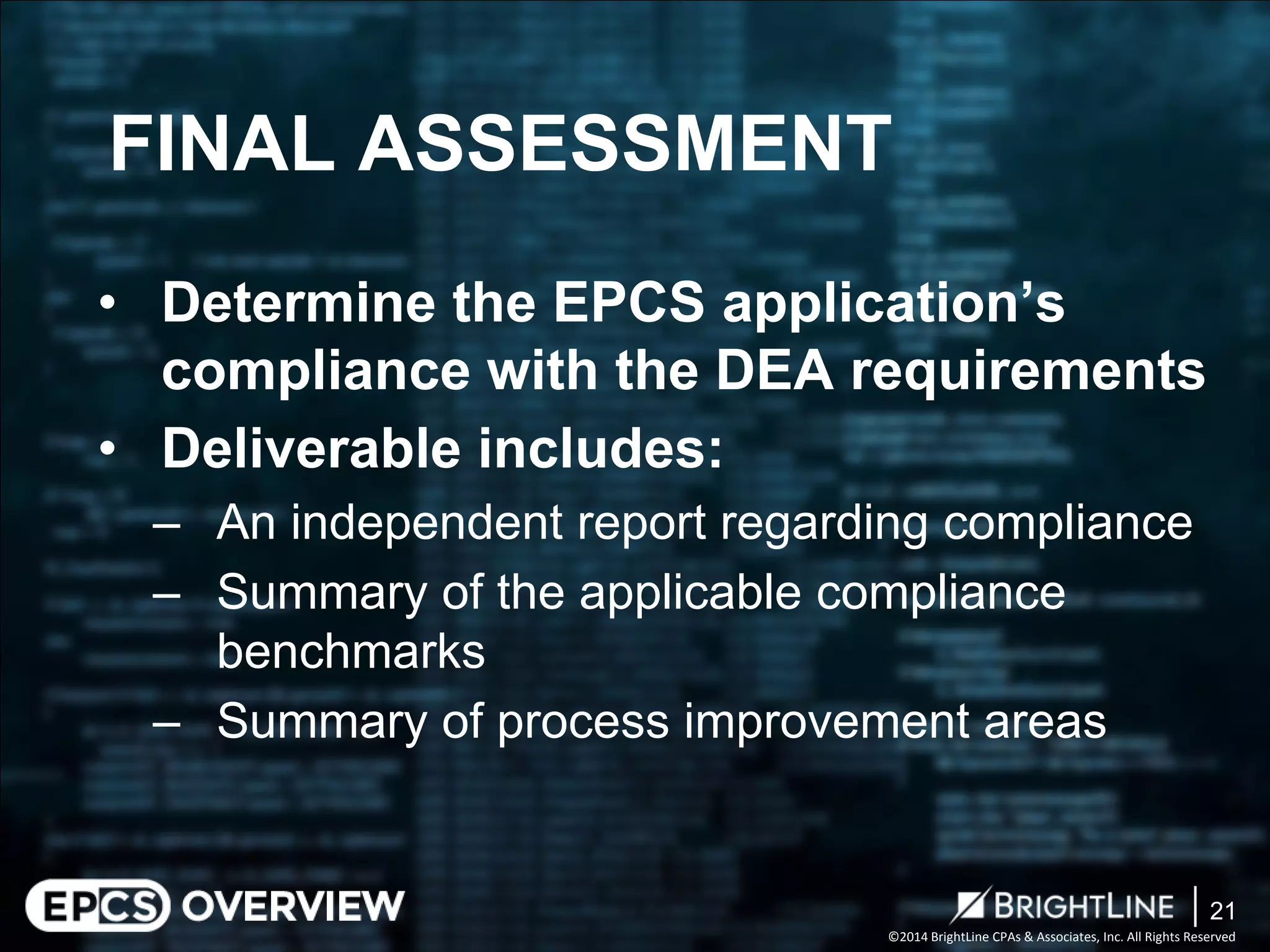 FINAL ASSESSMENT

• Determine the EPCS application's compliance with the DEA requirements
• Deliverable includes:
– An independent report regarding compliance
– Summary of the applicable compliance benchmarks
– Summary of process improvement areas

EPCS OVERVIEW

BRIGHTLINE | 21

©2014 BrightLine CPAs & Associates, Inc. All Rights Reserved